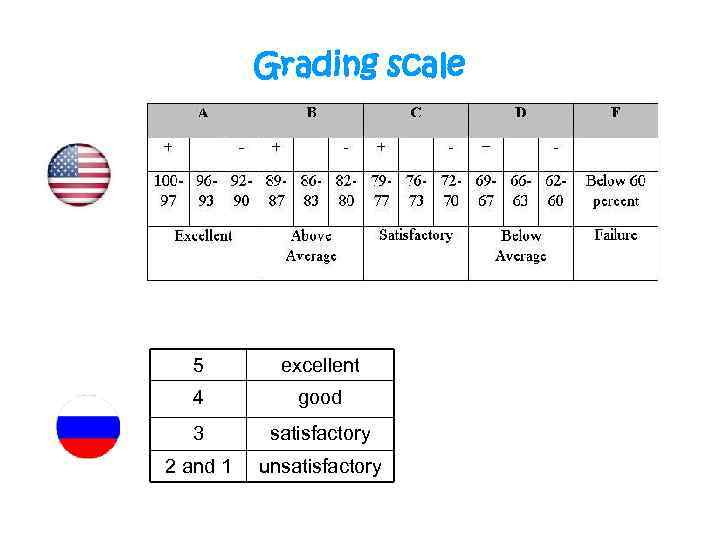 Grading scale

| A | | | B | | | C | | | D | | | F |
|---|---|---|---|---|---|---|---|---|---|---|---|---|
| + | | - | + | | - | + | | - | – | | - | |
| 100-97 | 96-93 | 92-90 | 89-87 | 86-83 | 82-80 | 79-77 | 76-73 | 72-70 | 69-67 | 66-63 | 62-60 | Below 60 percent |
| Excellent | | | Above Average | | | Satisfactory | | | Below Average | | | Failure |

| 5 | excellent |
|---|---|
| 4 | good |
| 3 | satisfactory |
| 2 and 1 | unsatisfactory |